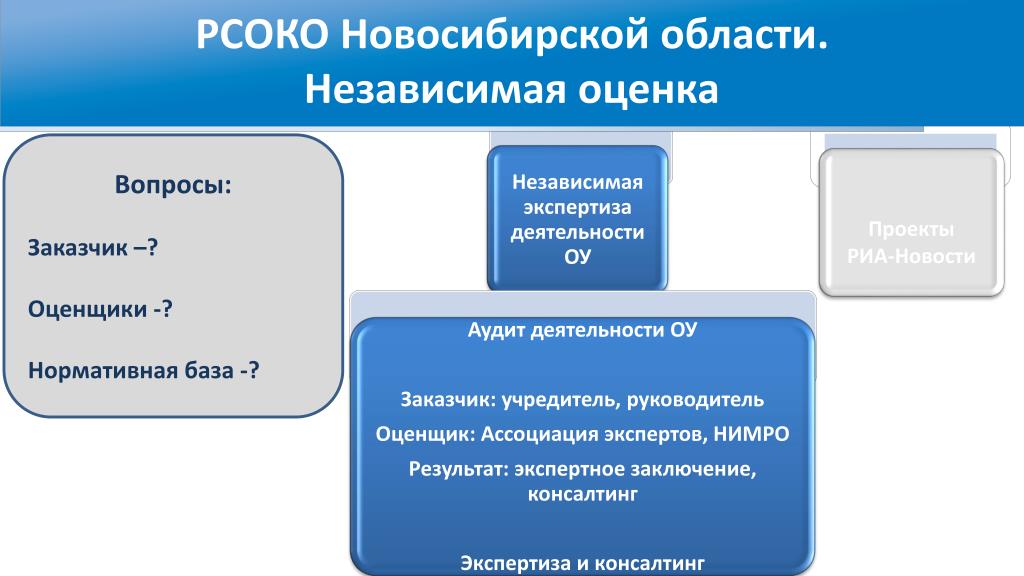 РСОКО Новосибирской области.
Независимая оценка

Вопросы:

Заказчик –?

Оценщики -?

Нормативная база -?

Независимая экспертиза деятельности ОУ

Проекты РИА-Новости

Аудит деятельности ОУ

Заказчик: учредитель, руководитель

Оценщик: Ассоциация экспертов, НИМРО

Результат: экспертное заключение, консалтинг

Экспертиза и консалтинг